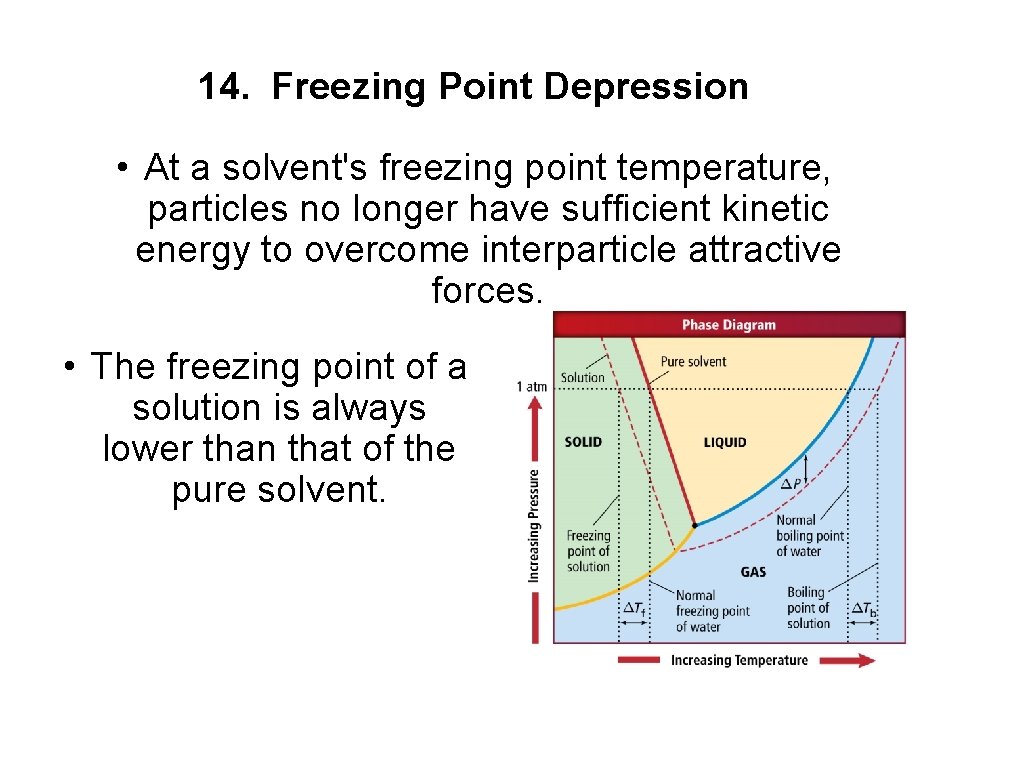 14. Freezing Point Depression

• At a solvent's freezing point temperature, particles no longer have sufficient kinetic energy to overcome interparticle attractive forces.

• The freezing point of a solution is always lower than that of the pure solvent.

Phase Diagram

Solution

Pure solvent

1 atm

SOLID

LIQUID

$\Delta P$

Increasing Pressure

Freezing point of solution

Normal boiling point of water

GAS

$\Delta T_f$

Normal freezing point of water

Boiling point of solution

$\Delta T_b$

Increasing Temperature